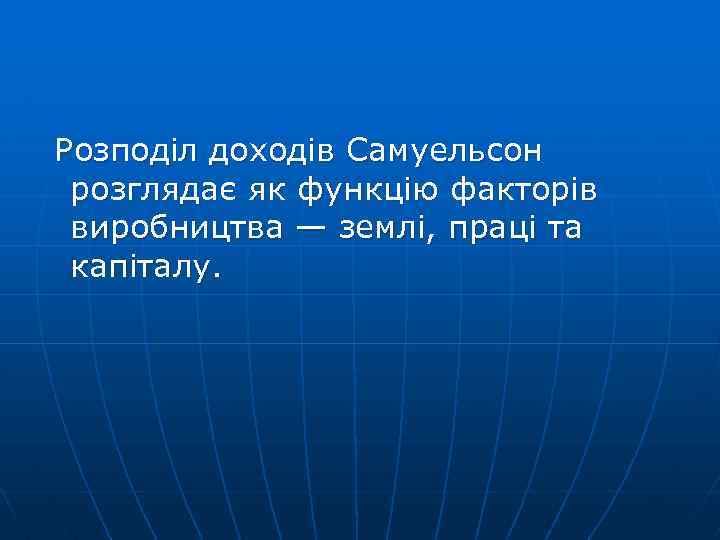 Розподіл доходів Самуельсон розглядає як функцію факторів виробництва — землі, праці та капіталу.